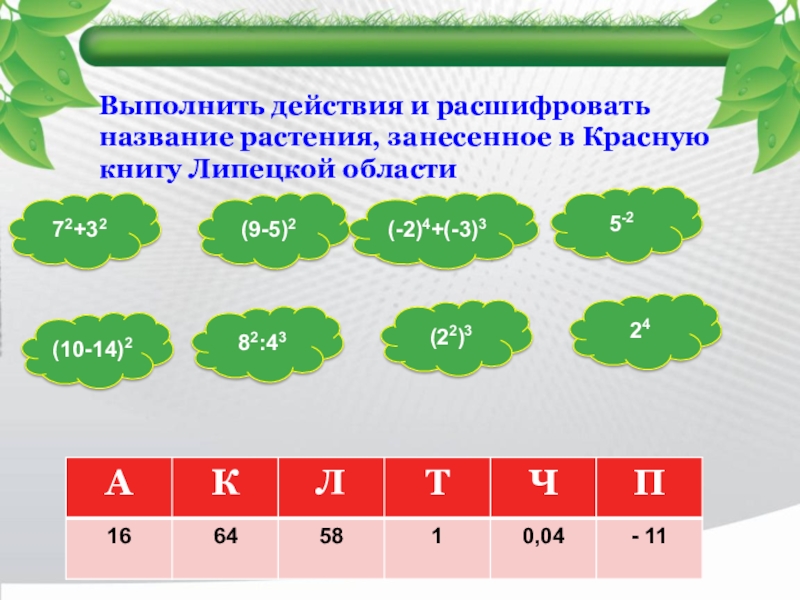 Выполнить действия и расшифровать название растения, занесенное в Красную книгу Липецкой области

$7^2+3^2$

$(9-5)^2$

$(-2)^4+(-3)^3$

$5^{-2}$

$(10-14)^2$

$8^2:4^3$

$(2^2)^3$

$2^4$

| А | К | Л | Т | Ч | П |
|---|---|---|---|---|---|
| 16 | 64 | 58 | 1 | 0,04 | - 11 |